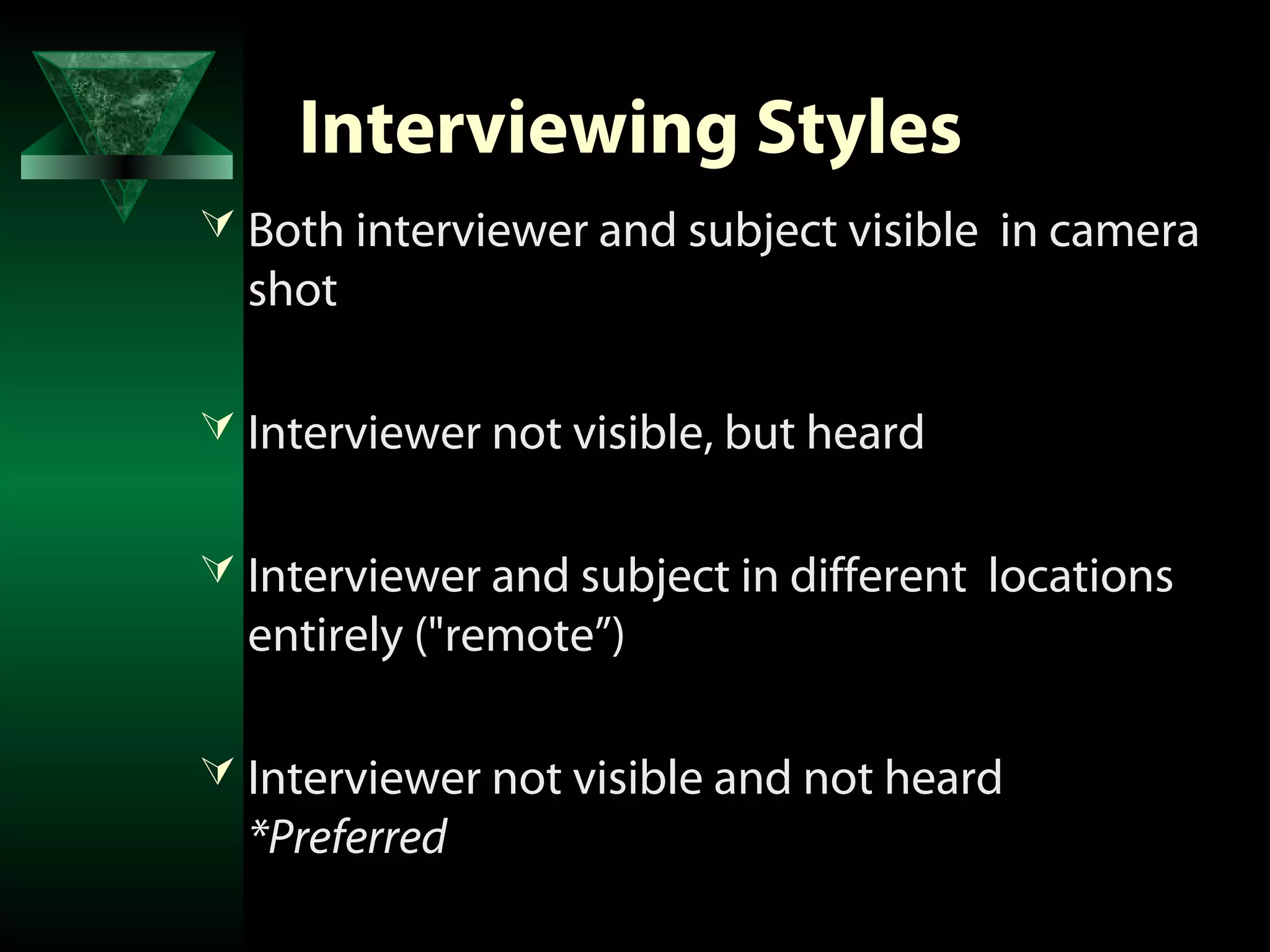 Interviewing Styles

Both interviewer and subject visible in camera shot

Interviewer not visible, but heard

Interviewer and subject in different locations entirely ("remote”)

Interviewer not visible and not heard
*Preferred